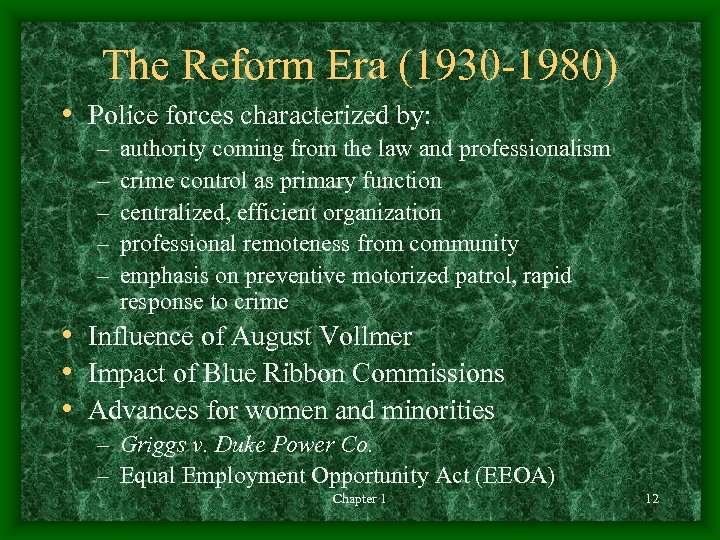 The Reform Era (1930-1980)

• Police forces characterized by:
  – authority coming from the law and professionalism
  – crime control as primary function
  – centralized, efficient organization
  – professional remoteness from community
  – emphasis on preventive motorized patrol, rapid response to crime
• Influence of August Vollmer
• Impact of Blue Ribbon Commissions
• Advances for women and minorities
  – Griggs v. Duke Power Co.
  – Equal Employment Opportunity Act (EEOA)

Chapter 1

12